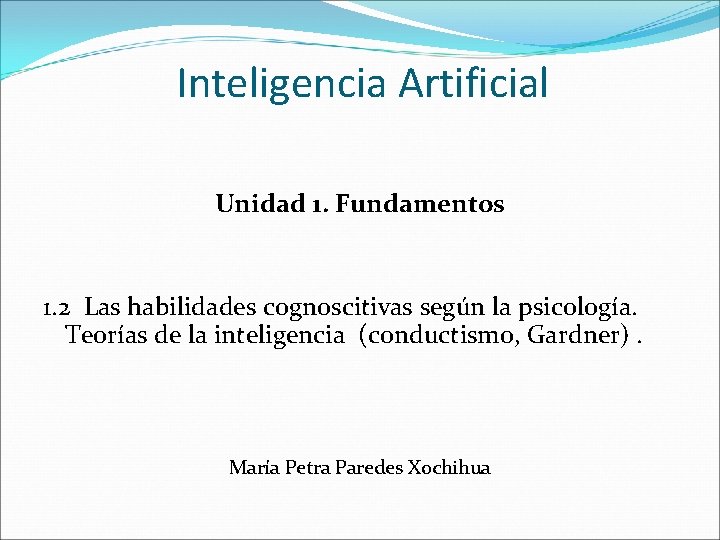 Inteligencia Artificial

Unidad 1. Fundamentos

1.2 Las habilidades cognoscitivas según la psicología. Teorías de la inteligencia (conductismo, Gardner) .

María Petra Paredes Xochihua